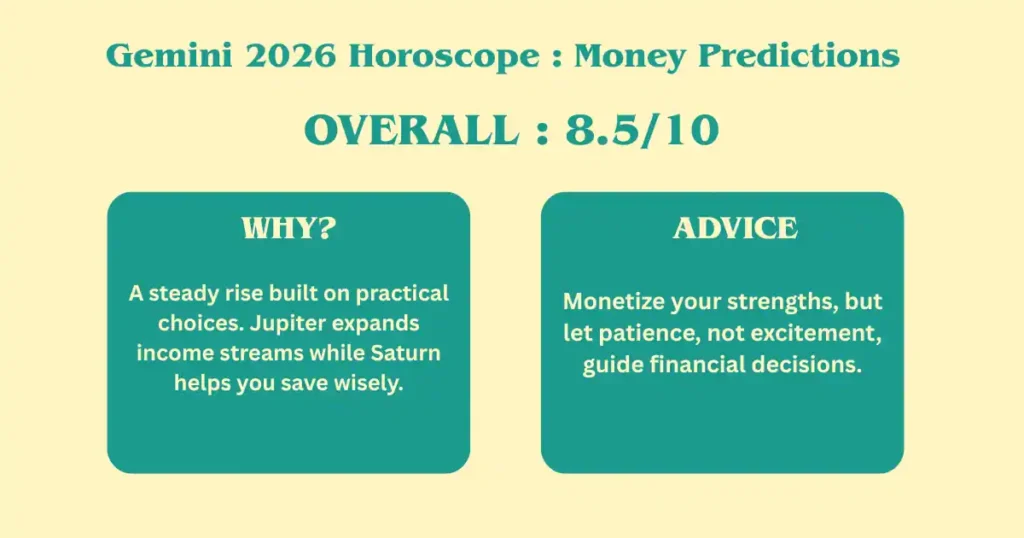 Gemini 2026 Horoscope : Money Predictions

OVERALL : 8.5/10

WHY?

A steady rise built on practical choices. Jupiter expands income streams while Saturn helps you save wisely.

ADVICE

Monetize your strengths, but let patience, not excitement, guide financial decisions.